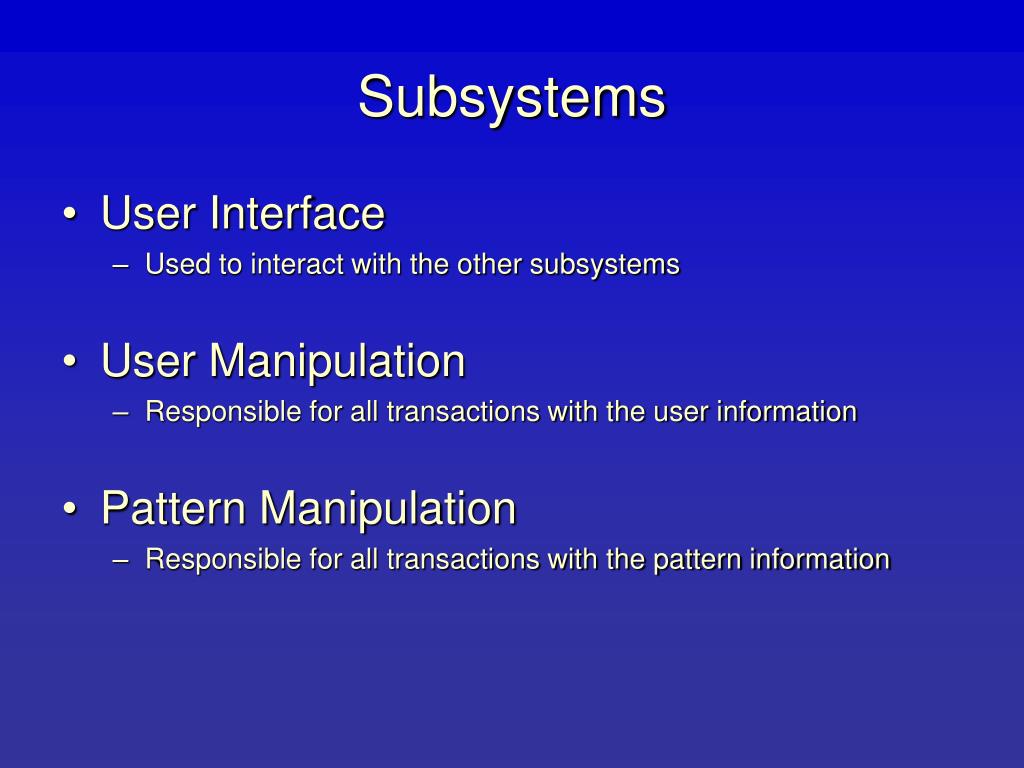 Subsystems

• User Interface
– Used to interact with the other subsystems

• User Manipulation
– Responsible for all transactions with the user information

• Pattern Manipulation
– Responsible for all transactions with the pattern information